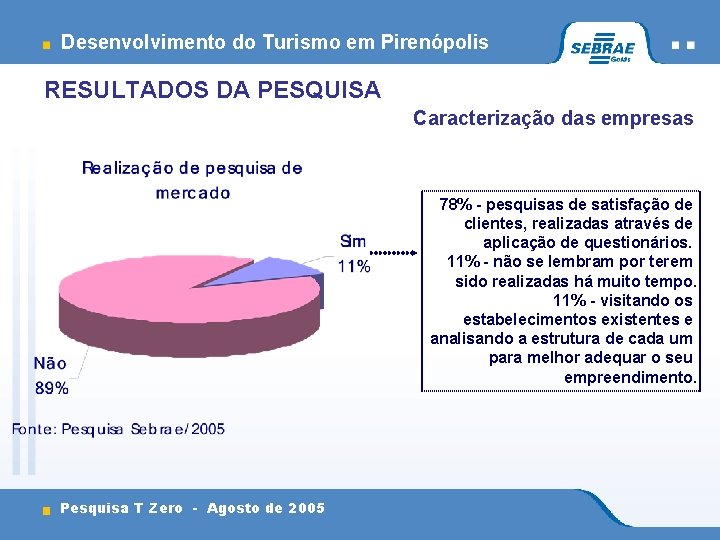 Desenvolvimento do Turismo em Pirenópolis

SEBRAE Goiás

RESULTADOS DA PESQUISA

Caracterização das empresas

Realização de pesquisa de mercado

Sim 11%

Não 89%

78% - pesquisas de satisfação de clientes, realizadas através de aplicação de questionários.
11% - não se lembram por terem sido realizadas há muito tempo.
11% - visitando os estabelecimentos existentes e analisando a estrutura de cada um para melhor adequar o seu empreendimento.

Fonte: Pesquisa Sebrae/2005

Pesquisa T Zero - Agosto de 2005